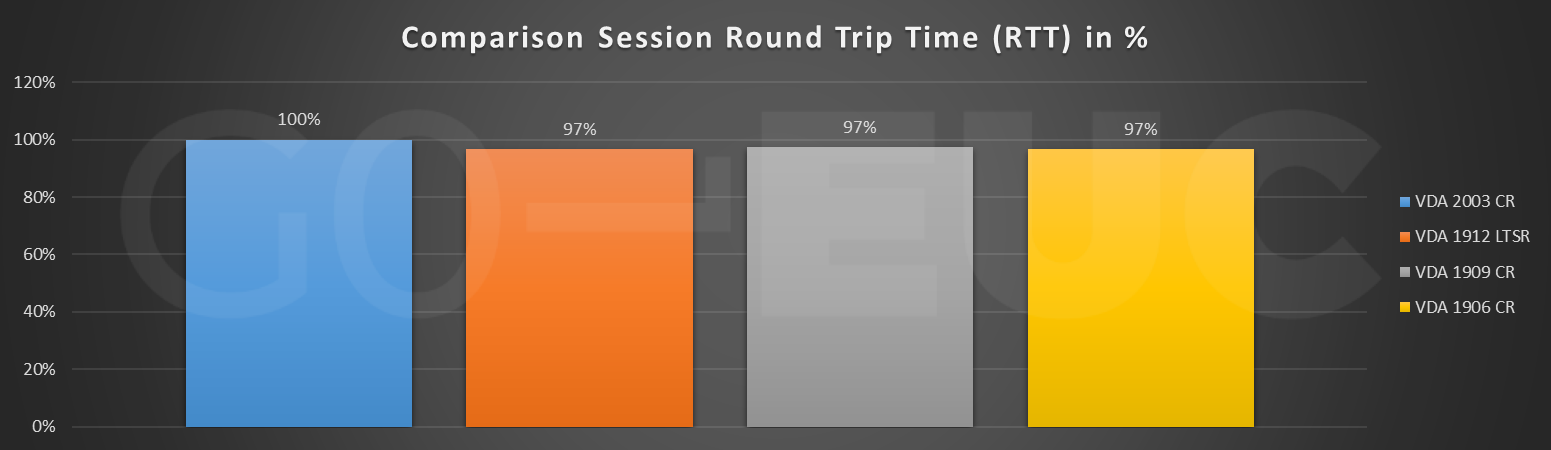 Comparison Session Round Trip Time (RTT) in %

120%
100%
80%
60%
40%
20%
0%

100%
97%
97%
97%

VDA 2003 CR
VDA 1912 LTSR
VDA 1909 CR
VDA 1906 CR

GO-EUC